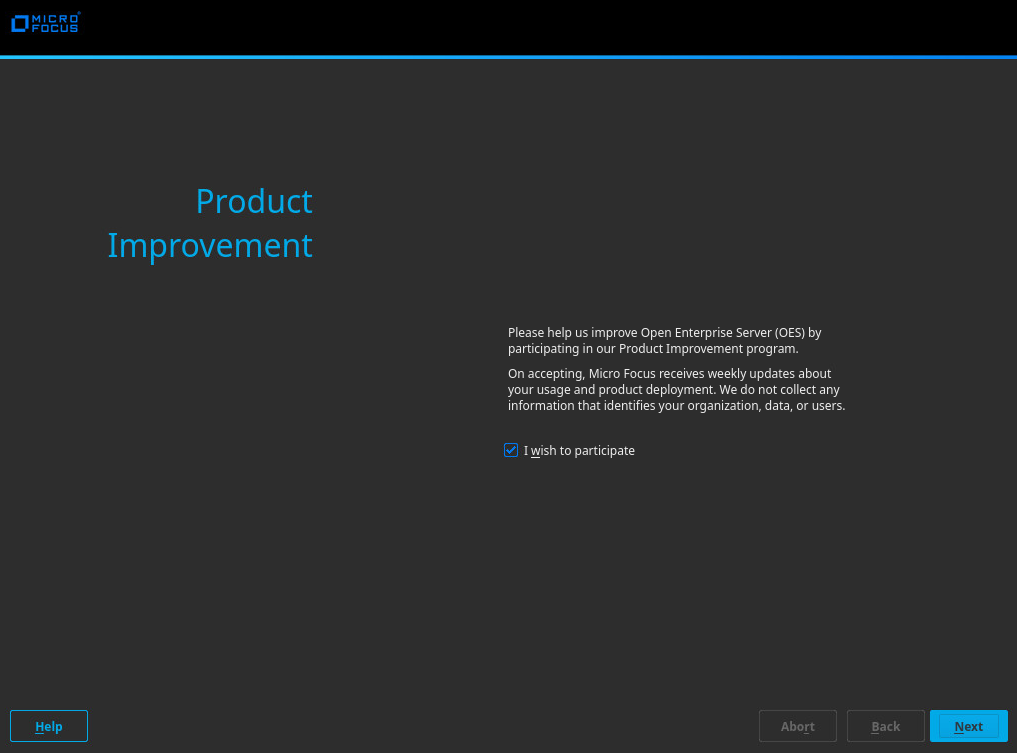 MICRO FOCUS

Product Improvement

Please help us improve Open Enterprise Server (OES) by participating in our Product Improvement program.

On accepting, Micro Focus receives weekly updates about your usage and product deployment. We do not collect any information that identifies your organization, data, or users.

I wish to participate

Help

Abort

Back

Next